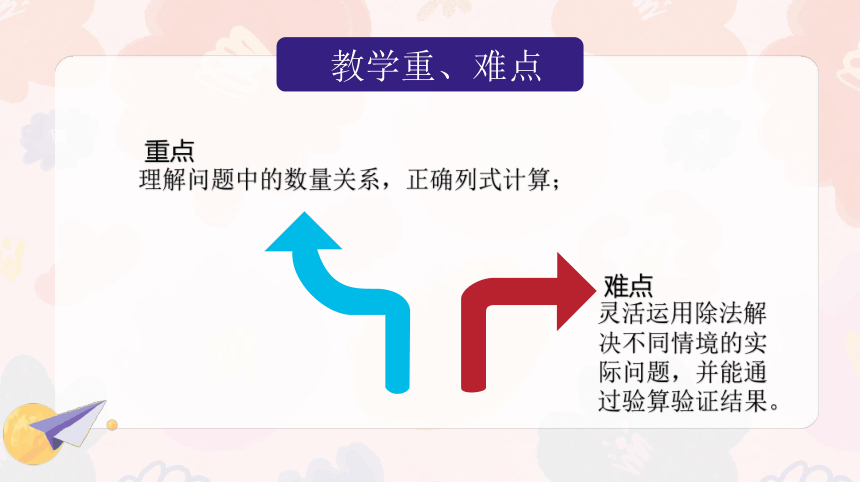 教学重、难点

重点
理解问题中的数量关系，正确列式计算；

难点
灵活运用除法解决不同情境的实际问题，并能通过验算验证结果。